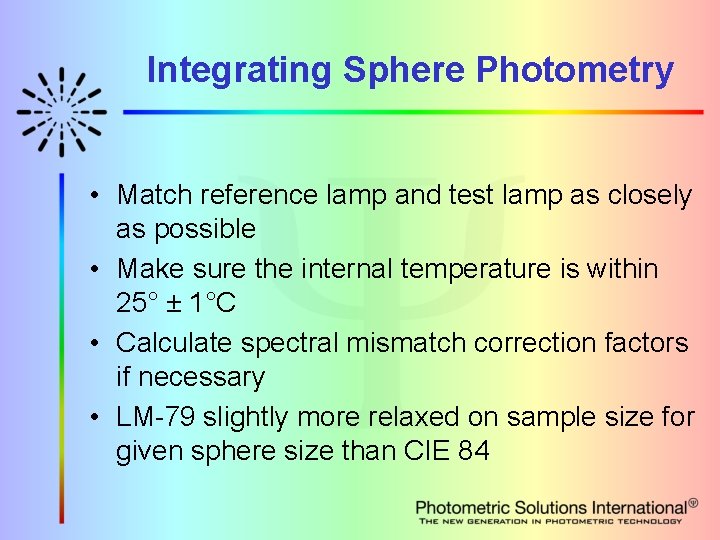 Integrating Sphere Photometry

• Match reference lamp and test lamp as closely as possible
• Make sure the internal temperature is within 25° ± 1°C
• Calculate spectral mismatch correction factors if necessary
• LM-79 slightly more relaxed on sample size for given sphere size than CIE 84

Photometric Solutions International®
THE NEW GENERATION IN PHOTOMETRIC TECHNOLOGY